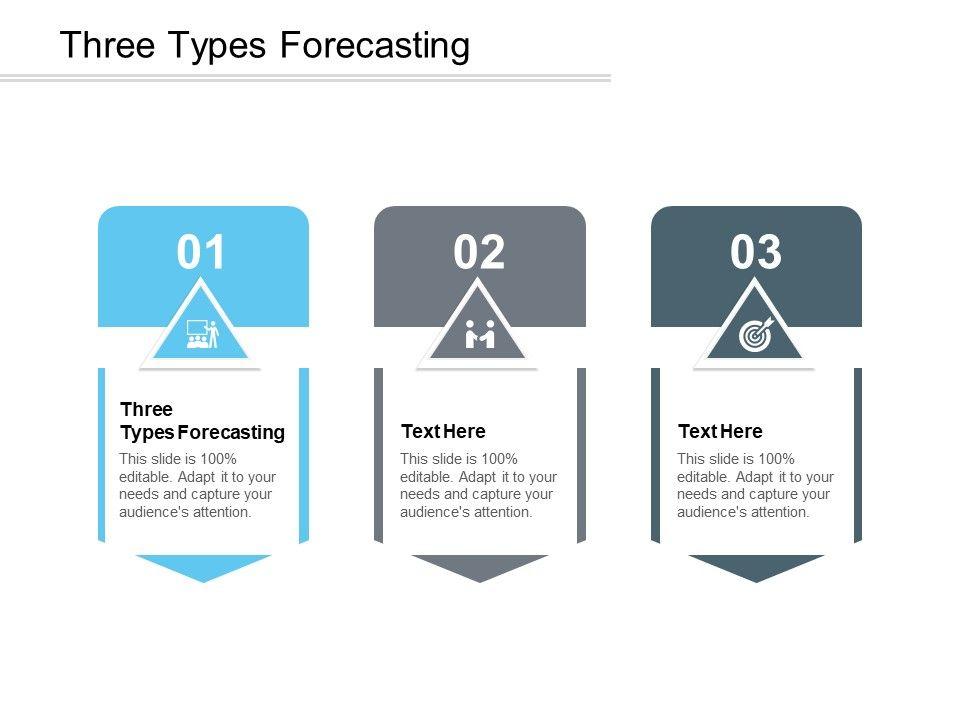 Three Types Forecasting

01

Three Types Forecasting

This slide is 100% editable. Adapt it to your needs and capture your audience's attention.

02

Text Here

This slide is 100% editable. Adapt it to your needs and capture your audience's attention.

03

Text Here

This slide is 100% editable. Adapt it to your needs and capture your audience's attention.